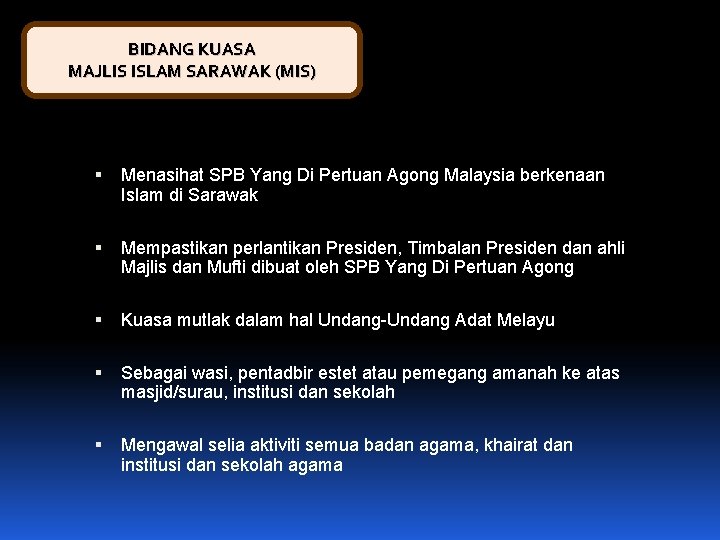 BIDANG KUASA
MAJLIS ISLAM SARAWAK (MIS)

▪ Menasihat SPB Yang Di Pertuan Agong Malaysia berkenaan Islam di Sarawak

▪ Mempastikan perlantikan Presiden, Timbalan Presiden dan ahli Majlis dan Mufti dibuat oleh SPB Yang Di Pertuan Agong

▪ Kuasa mutlak dalam hal Undang-Undang Adat Melayu

▪ Sebagai wasi, pentadbir estet atau pemegang amanah ke atas masjid/surau, institusi dan sekolah

▪ Mengawal selia aktiviti semua badan agama, khairat dan institusi dan sekolah agama